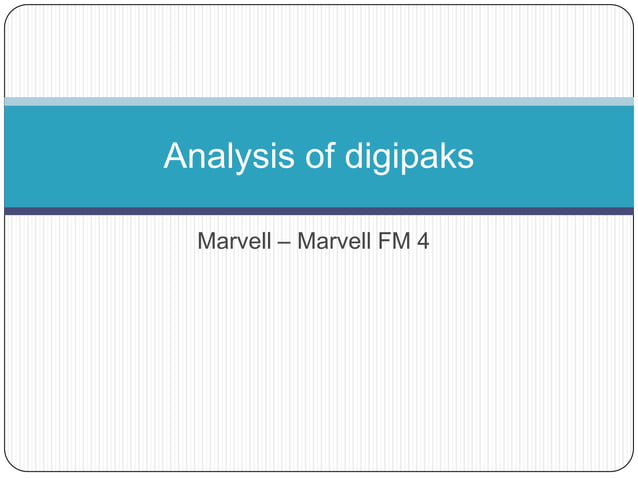 Analysis of digipaks

Marvell – Marvell FM 4